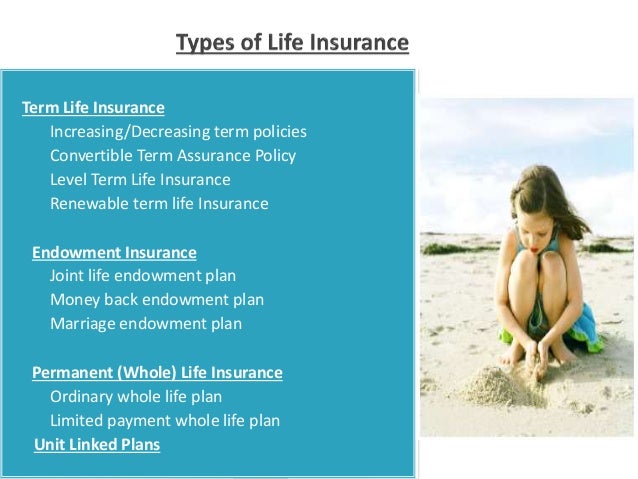 Types of Life Insurance

Term Life Insurance
Increasing/Decreasing term policies
Convertible Term Assurance Policy
Level Term Life Insurance
Renewable term life Insurance

Endowment Insurance
Joint life endowment plan
Money back endowment plan
Marriage endowment plan

Permanent (Whole) Life Insurance
Ordinary whole life plan
Limited payment whole life plan
Unit Linked Plans